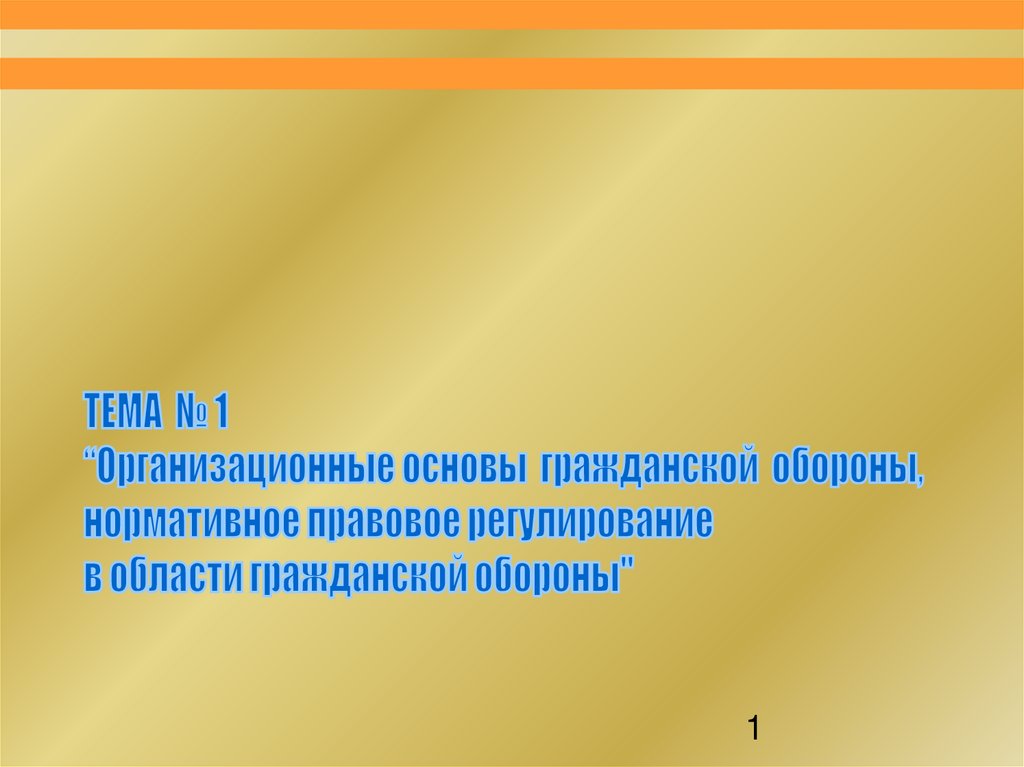 ТЕМА № 1
“Организационные основы гражданской обороны, нормативное правовое регулирование в области гражданской обороны"

1